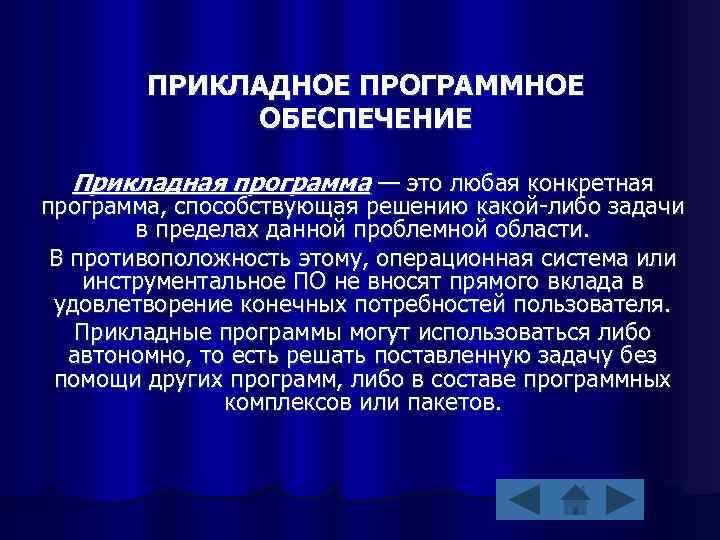 ПРИКЛАДНОЕ ПРОГРАММНОЕ ОБЕСПЕЧЕНИЕ

Прикладная программа — это любая конкретная программа, способствующая решению какой-либо задачи в пределах данной проблемной области.

В противоположность этому, операционная система или инструментальное ПО не вносят прямого вклада в удовлетворение конечных потребностей пользователя.

Прикладные программы могут использоваться либо автономно, то есть решать поставленную задачу без помощи других программ, либо в составе программных комплексов или пакетов.